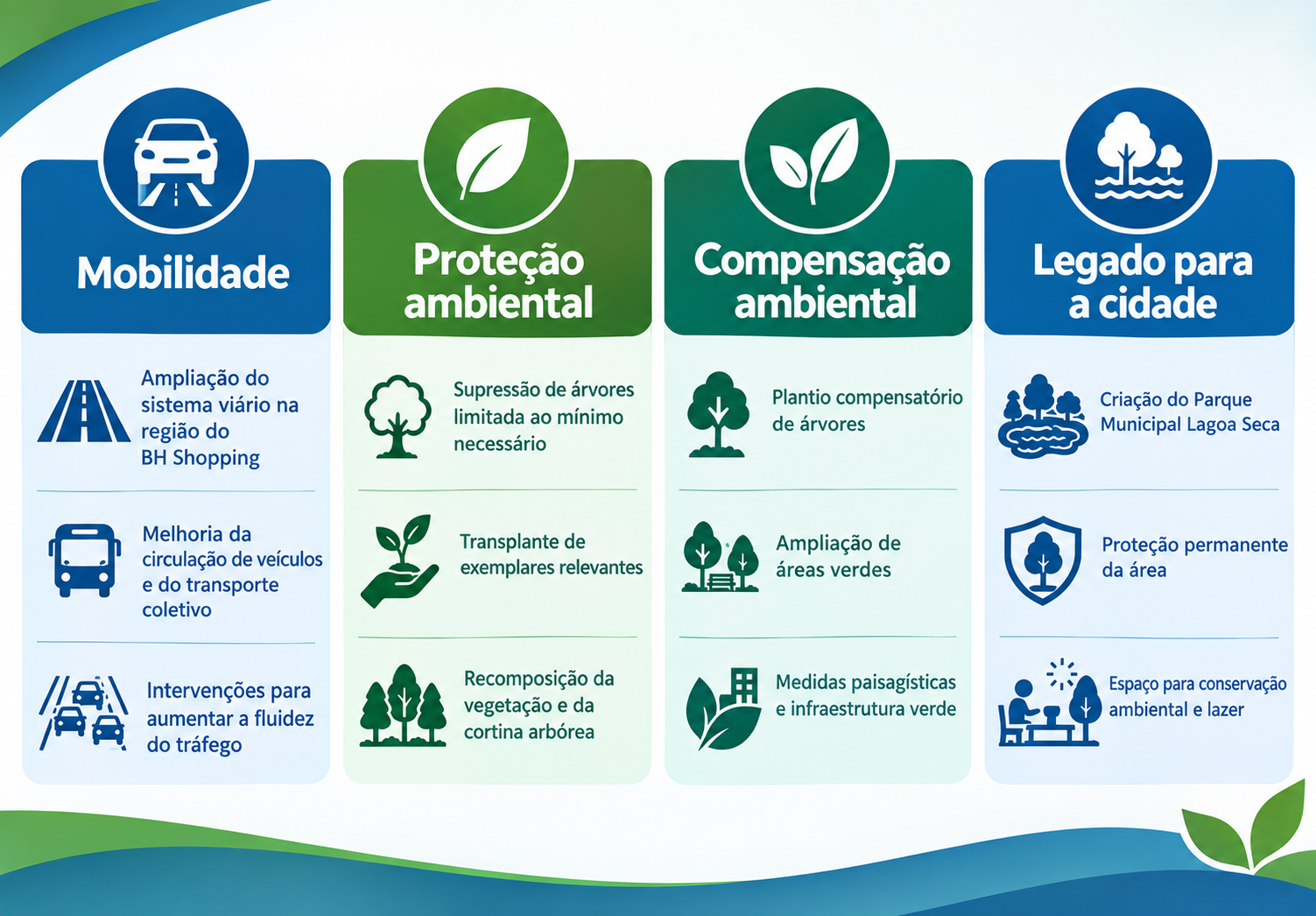 Mobilidade

Ampliação do sistema viário na região do BH Shopping

Melhoria da circulação de veículos e do transporte coletivo

Intervenções para aumentar a fluidez do tráfego

Proteção ambiental

Supressão de árvores limitada ao mínimo necessário

Transplante de exemplares relevantes

Recomposição da vegetação e da cortina arbórea

Compensação ambiental

Plantio compensatório de árvores

Ampliação de áreas verdes

Medidas paisagísticas e infraestrutura verde

Legado para a cidade

Criação do Parque Municipal Lagoa Seca

Proteção permanente da área

Espaço para conservação ambiental e lazer